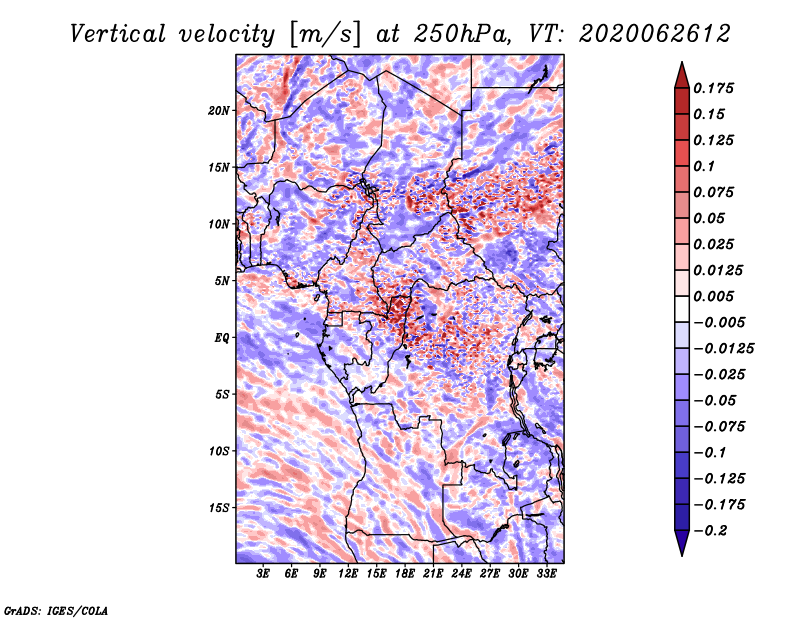 Vertical velocity [m/s] at 250hPa, VT: 2020062612

20N
15N
10N
5N
EQ
5S
10S
15S

3E 6E 9E 12E 15E 18E 21E 24E 27E 30E 33E

0.175
0.15
0.125
0.1
0.075
0.05
0.025
0.0125
0.005
−0.005
−0.0125
−0.025
−0.05
−0.075
−0.1
−0.125
−0.175
−0.2

GrADS: IGES/COLA